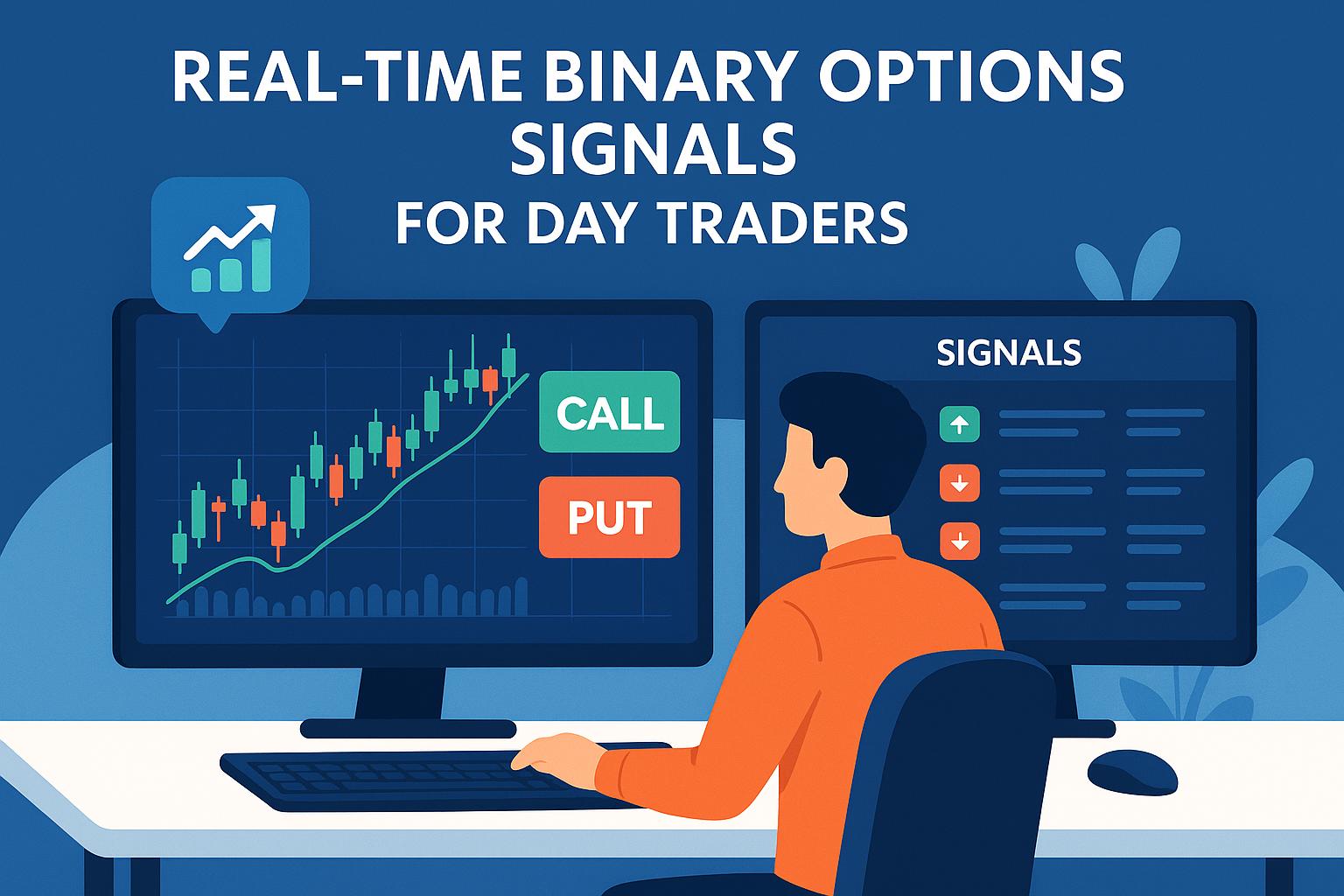 REAL-TIME BINARY OPTIONS SIGNALS
FOR DAY TRADERS

CALL
PUT

SIGNALS